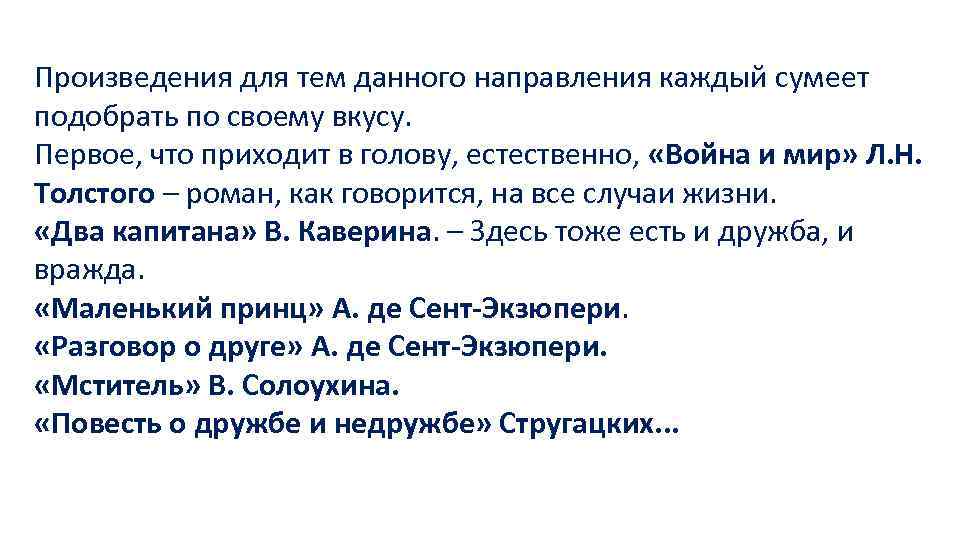 Произведения для тем данного направления каждый сумеет подобрать по своему вкусу.
Первое, что приходит в голову, естественно, «Война и мир» Л.Н. Толстого – роман, как говорится, на все случаи жизни.
«Два капитана» В. Каверина. – Здесь тоже есть и дружба, и вражда.
«Маленький принц» А. де Сент-Экзюпери.
«Разговор о друге» А. де Сент-Экзюпери.
«Мститель» В. Солоухина.
«Повесть о дружбе и недружбе» Стругацких...